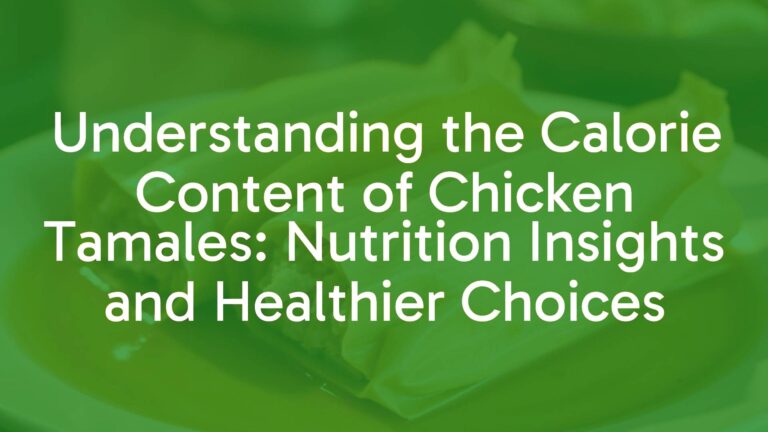 Understanding the Calorie Content of Chicken Tamales: Nutrition Insights and Healthier Choices